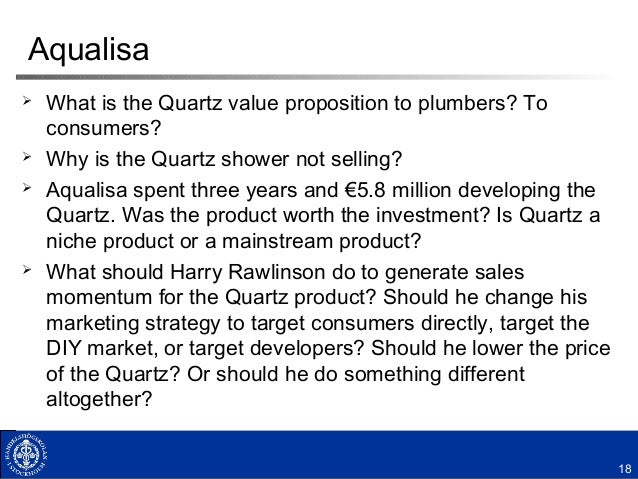 Aqualisa

➢ What is the Quartz value proposition to plumbers? To consumers?

➢ Why is the Quartz shower not selling?

➢ Aqualisa spent three years and €5.8 million developing the Quartz. Was the product worth the investment? Is Quartz a niche product or a mainstream product?

➢ What should Harry Rawlinson do to generate sales momentum for the Quartz product? Should he change his marketing strategy to target consumers directly, target the DIY market, or target developers? Should he lower the price of the Quartz? Or should he do something different altogether?

HANDELSHÖGSKOLAN I STOCKHOLM

18